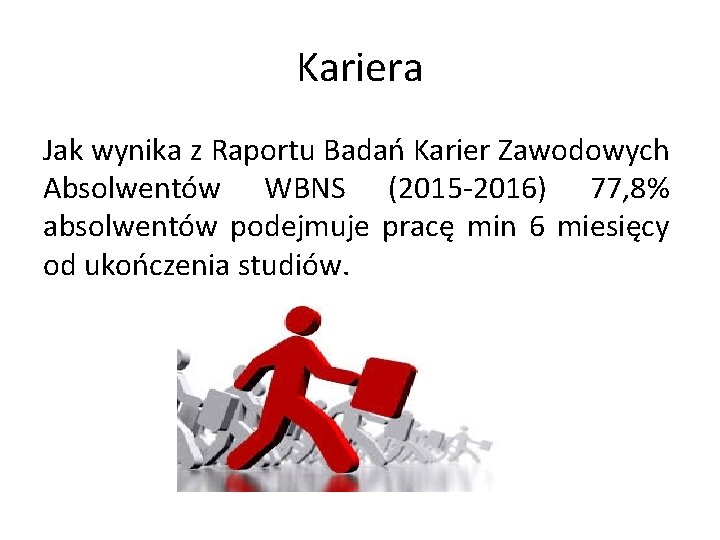 Kariera

Jak wynika z Raportu Badań Karier Zawodowych Absolwentów WBNS (2015-2016) 77,8% absolwentów podejmuje pracę min 6 miesięcy od ukończenia studiów.